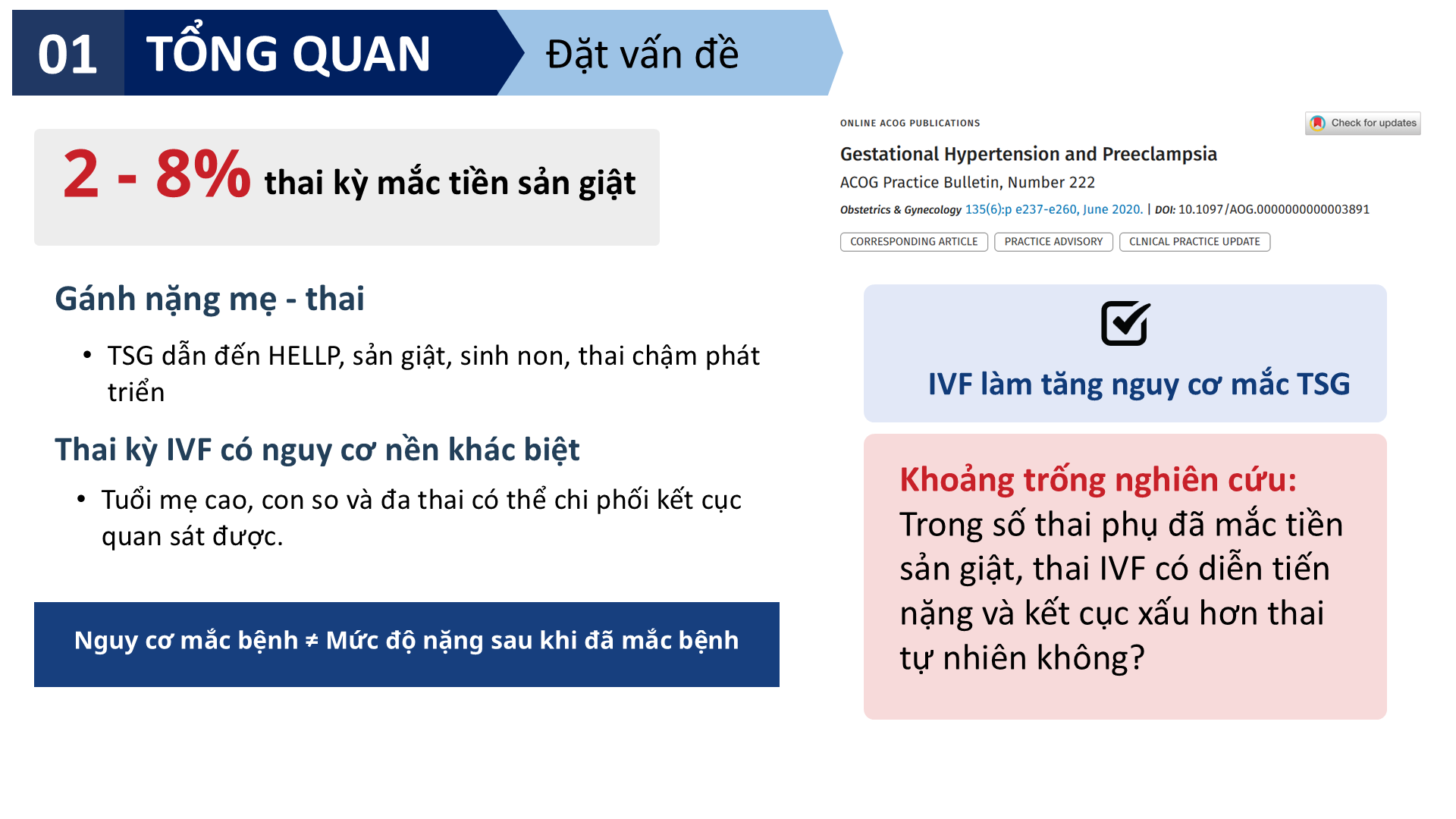 01 TỔNG QUAN Đặt vấn đề

2 - 8% thai kỳ mắc tiền sản giật

Gánh nặng mẹ - thai

• TSG dẫn đến HELLP, sản giật, sinh non, thai chậm phát triển

Thai kỳ IVF có nguy cơ nền khác biệt

• Tuổi mẹ cao, con so và đa thai có thể chi phối kết cục quan sát được.

Nguy cơ mắc bệnh ≠ Mức độ nặng sau khi đã mắc bệnh

ONLINE ACOG PUBLICATIONS

Check for updates

Gestational Hypertension and Preeclampsia

ACOG Practice Bulletin, Number 222

Obstetrics & Gynecology 135(6):p e237-e260, June 2020. | DOI: 10.1097/AOG.0000000000003891

CORRESPONDING ARTICLE PRACTICE ADVISORY CLNICAL PRACTICE UPDATE

IVF làm tăng nguy cơ mắc TSG

Khoảng trống nghiên cứu:
Trong số thai phụ đã mắc tiền sản giật, thai IVF có diễn tiến nặng và kết cục xấu hơn thai tự nhiên không?